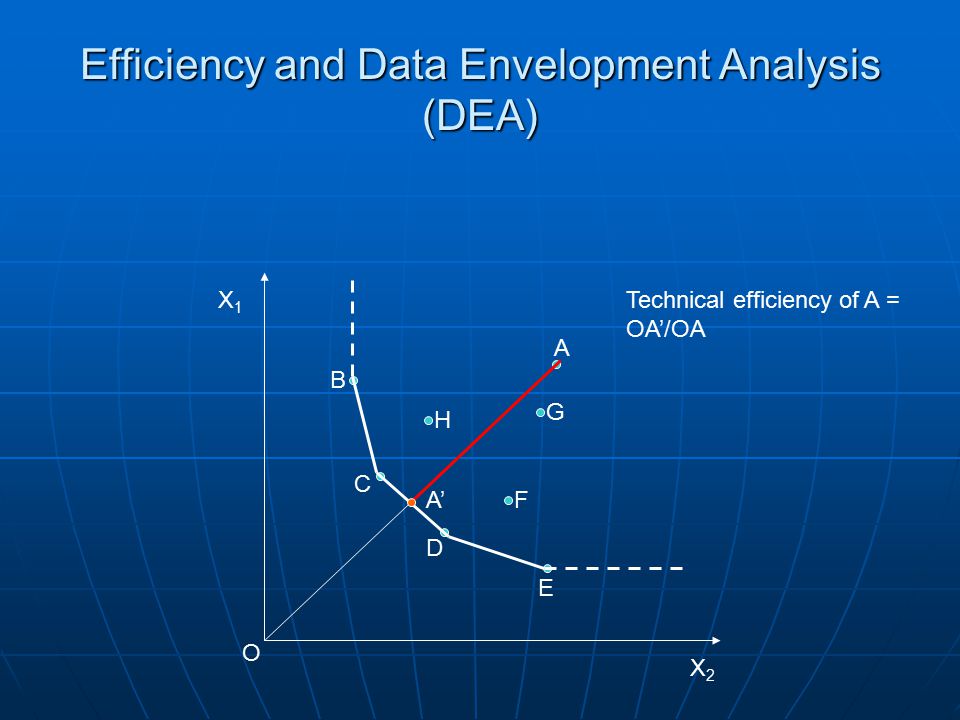 Efficiency and Data Envelopment Analysis (DEA)

$X_1$

Technical efficiency of A = OA'/OA

A

B

H

G

C

A'

F

D

E

O

$X_2$